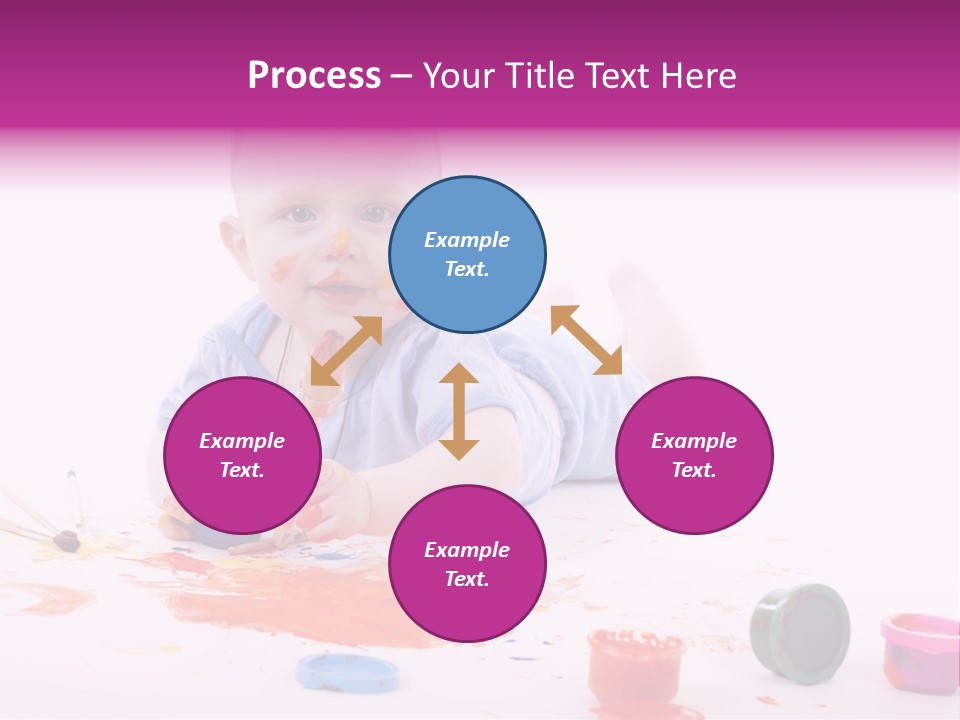 Process – Your Title Text Here

Example Text.

Example Text.

Example Text.

Example Text.